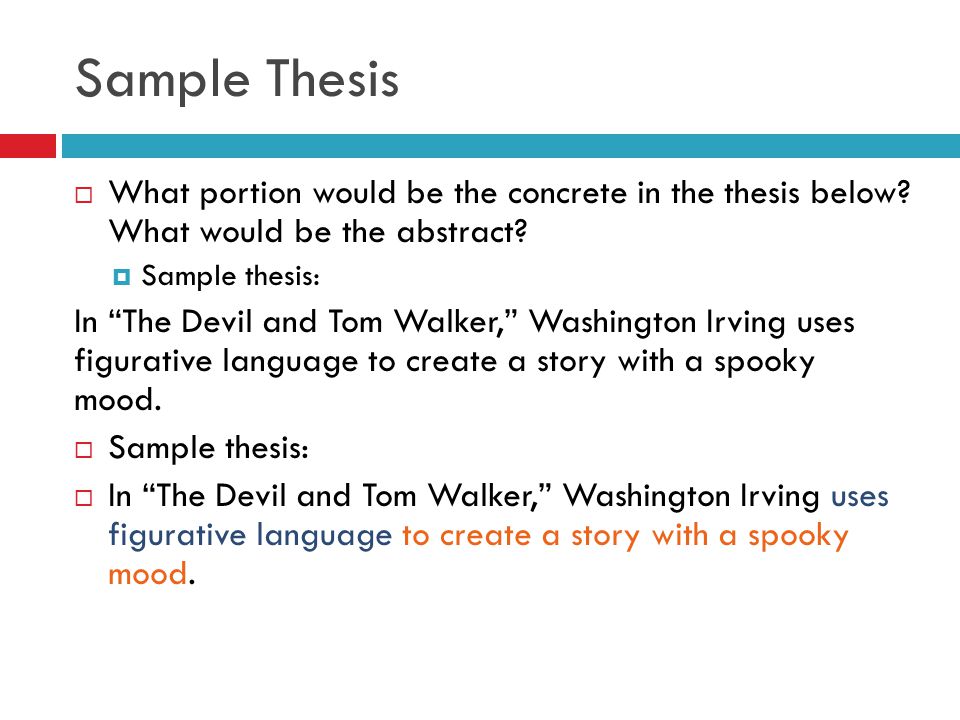 Sample Thesis

What portion would be the concrete in the thesis below? What would be the abstract?

Sample thesis:

In “The Devil and Tom Walker,” Washington Irving uses figurative language to create a story with a spooky mood.

Sample thesis:

In “The Devil and Tom Walker,” Washington Irving uses figurative language to create a story with a spooky mood.